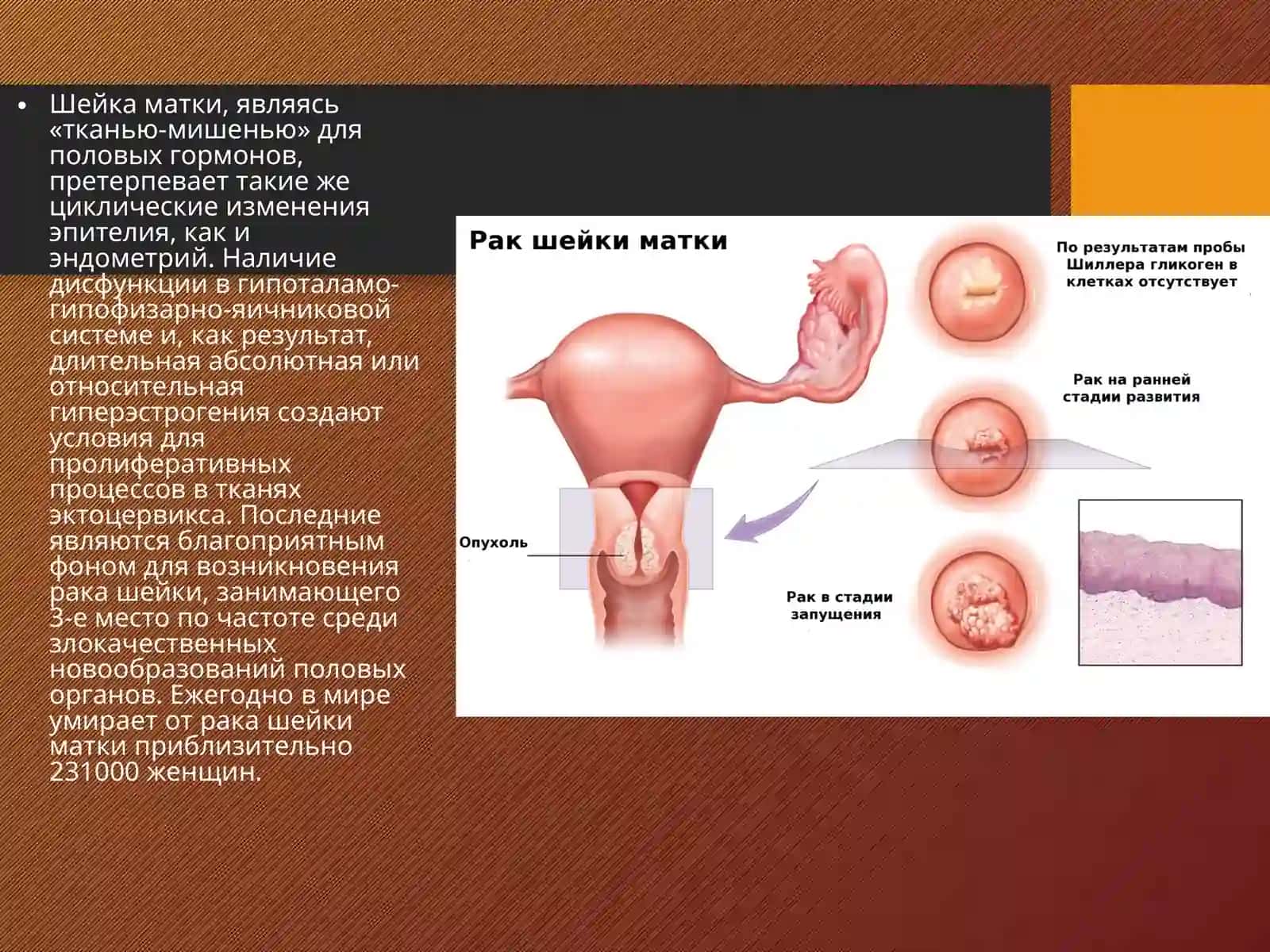 • Шейка матки, являясь «тканью-мишенью» для половых гормонов, претерпевает такие же циклические изменения эпителия, как и эндометрий. Наличие дисфункции в гипоталамо-гипофизарно-яичниковой системе и, как результат, длительная абсолютная или относительная гиперэстрогения создают условия для пролиферативных процессов в тканях эктоцервикса. Последние являются благоприятным фоном для возникновения рака шейки, занимающего 3-е место по частоте среди злокачественных новообразований половых органов. Ежегодно в мире умирает от рака шейки матки приблизительно 231000 женщин.

Рак шейки матки

По результатам пробы Шиллера гликоген в клетках отсутствует

Рак на ранней стадии развития

Опухоль

Рак в стадии запущения